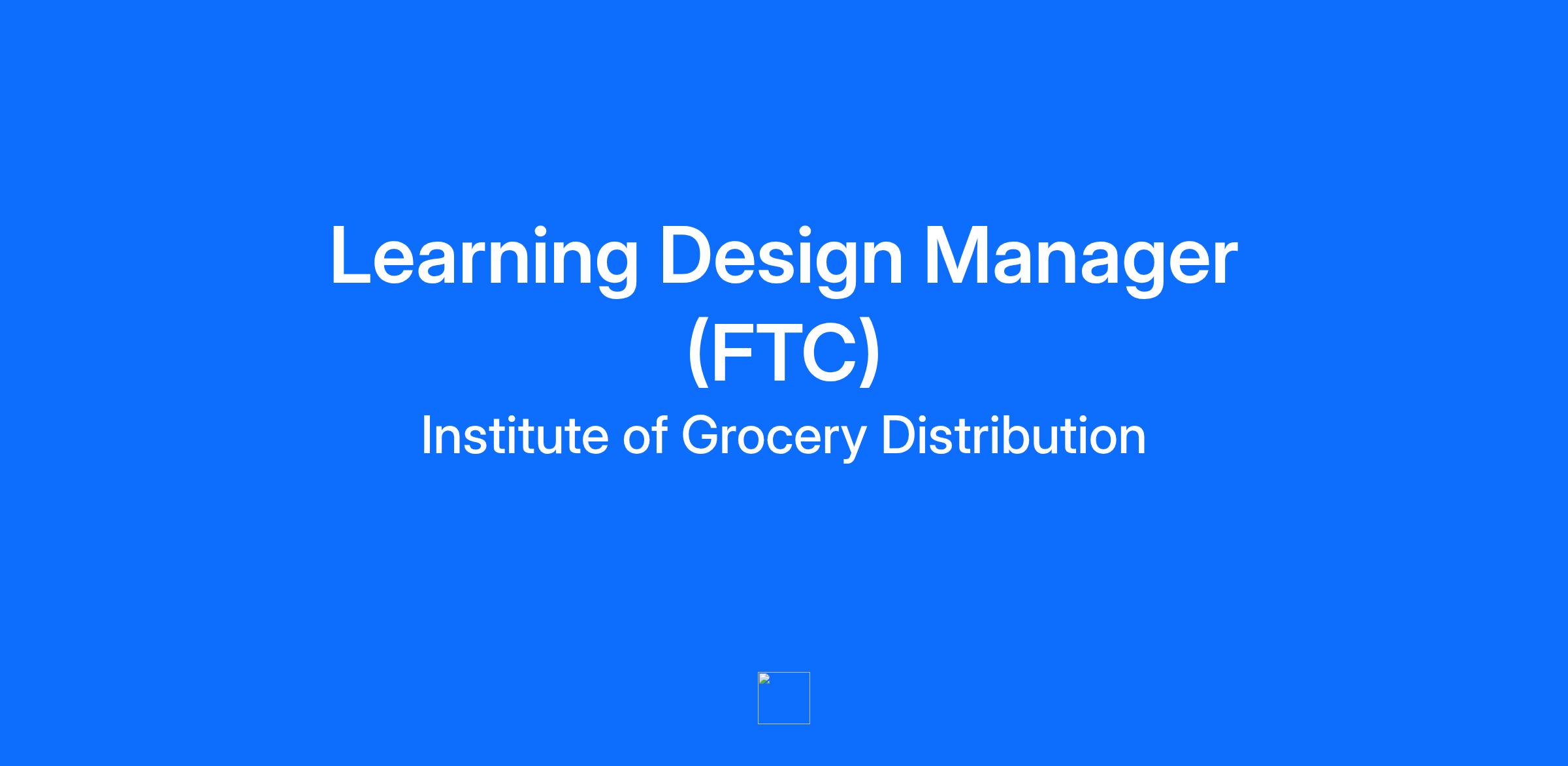 Learning Design Manager (FTC)

Institute of Grocery Distribution